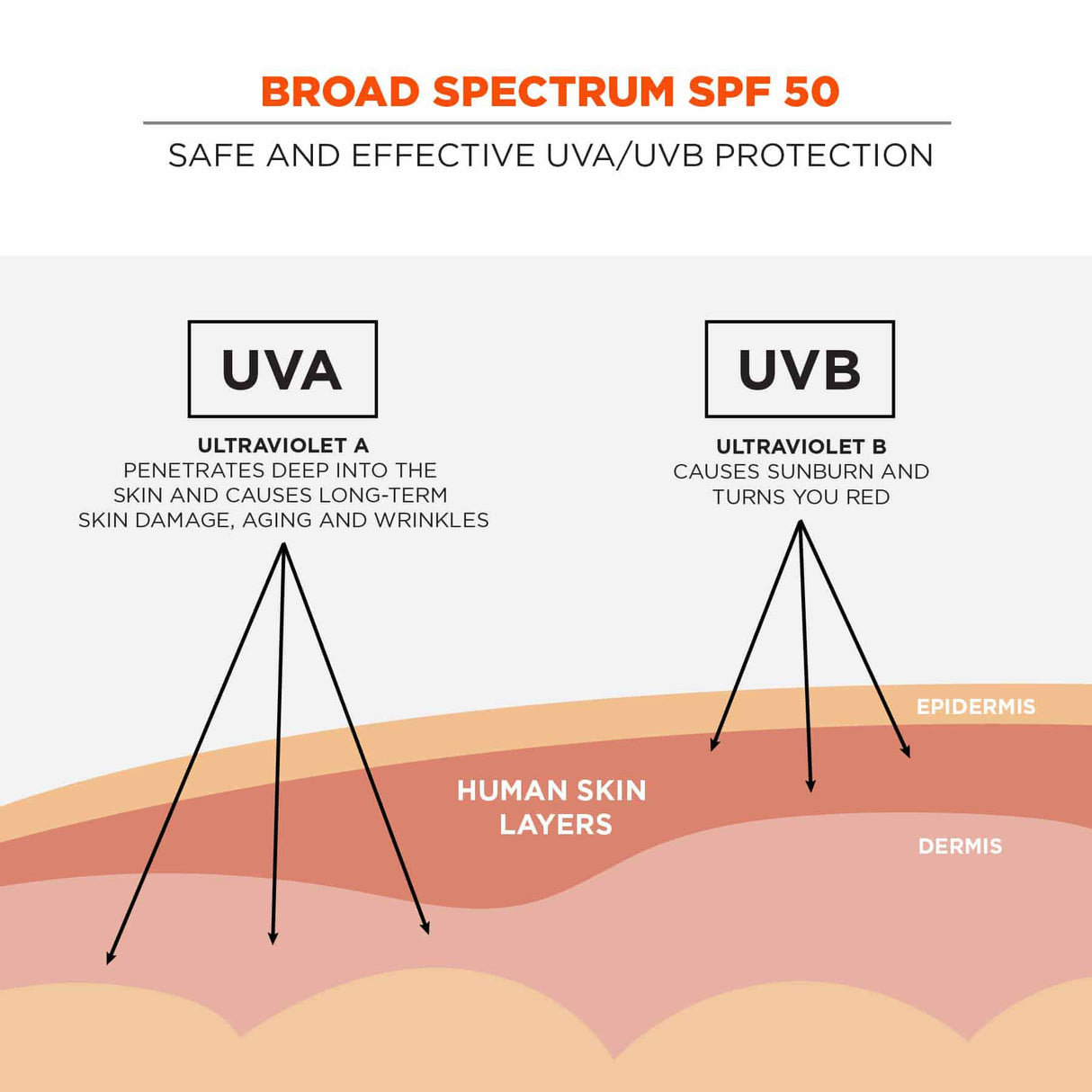 BROAD SPECTRUM SPF 50

SAFE AND EFFECTIVE UVA/UVB PROTECTION

UVA

ULTRAVIOLET A
PENETRATES DEEP INTO THE SKIN AND CAUSES LONG-TERM SKIN DAMAGE, AGING AND WRINKLES

UVB

ULTRAVIOLET B
CAUSES SUNBURN AND TURNS YOU RED

EPIDERMIS

HUMAN SKIN LAYERS

DERMIS